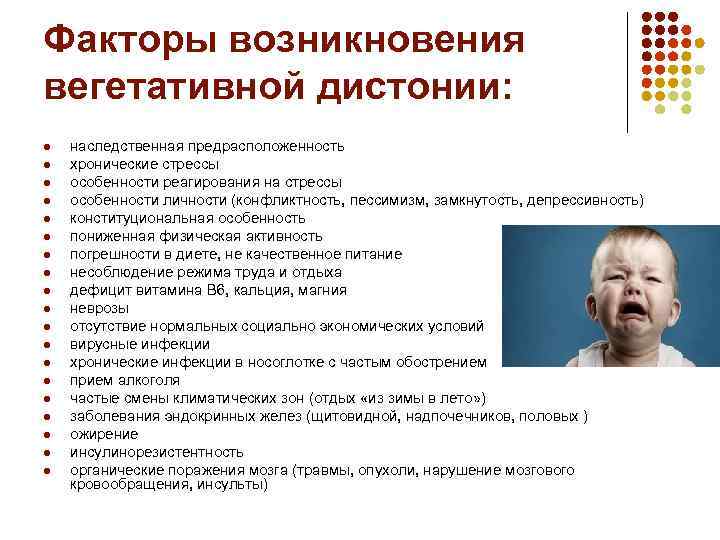 Факторы возникновения вегетативной дистонии:

- наследственная предрасположенность
- хронические стрессы
- особенности реагирования на стрессы
- особенности личности (конфликтность, пессимизм, замкнутость, депрессивность)
- конституциональная особенность
- пониженная физическая активность
- погрешности в диете, не качественное питание
- несоблюдение режима труда и отдыха
- дефицит витамина В6, кальция, магния
- неврозы
- отсутствие нормальных социально экономических условий
- вирусные инфекции
- хронические инфекции в носоглотке с частым обострением
- прием алкоголя
- частые смены климатических зон (отдых «из зимы в лето»)
- заболевания эндокринных желез (щитовидной, надпочечников, половых )
- ожирение
- инсулинорезистентность
- органические поражения мозга (травмы, опухоли, нарушение мозгового кровообращения, инсульты)